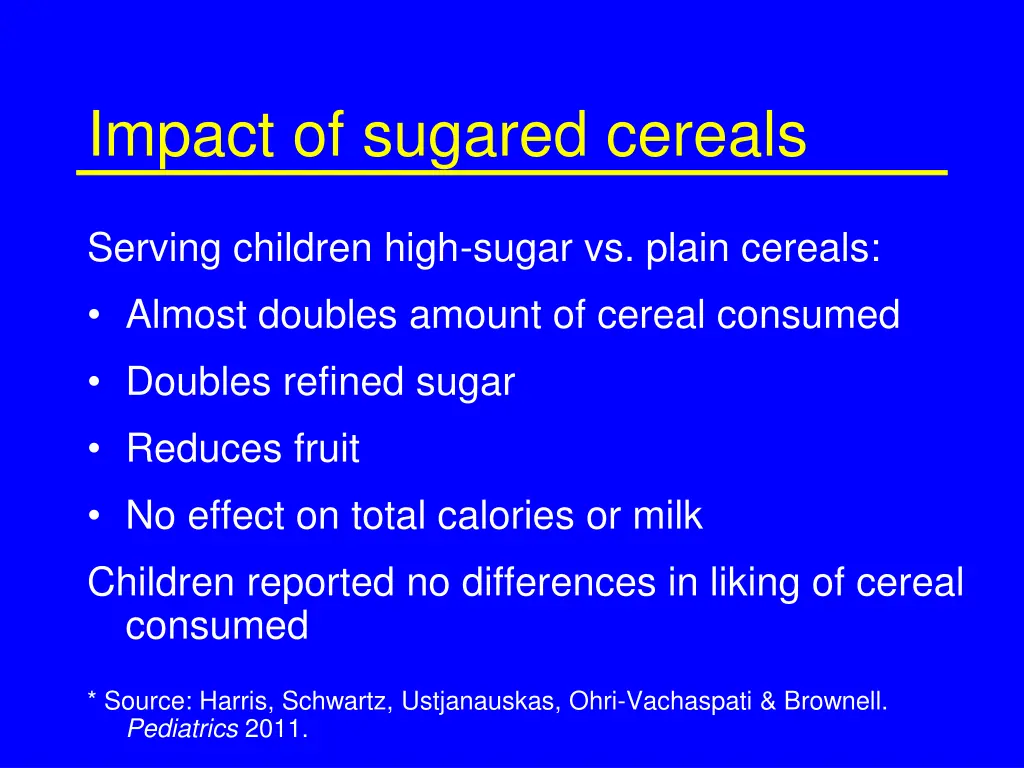 Impact of sugared cereals

Serving children high-sugar vs. plain cereals:

• Almost doubles amount of cereal consumed
• Doubles refined sugar
• Reduces fruit
• No effect on total calories or milk

Children reported no differences in liking of cereal consumed

* Source: Harris, Schwartz, Ustjanauskas, Ohri-Vachaspati & Brownell. Pediatrics 2011.